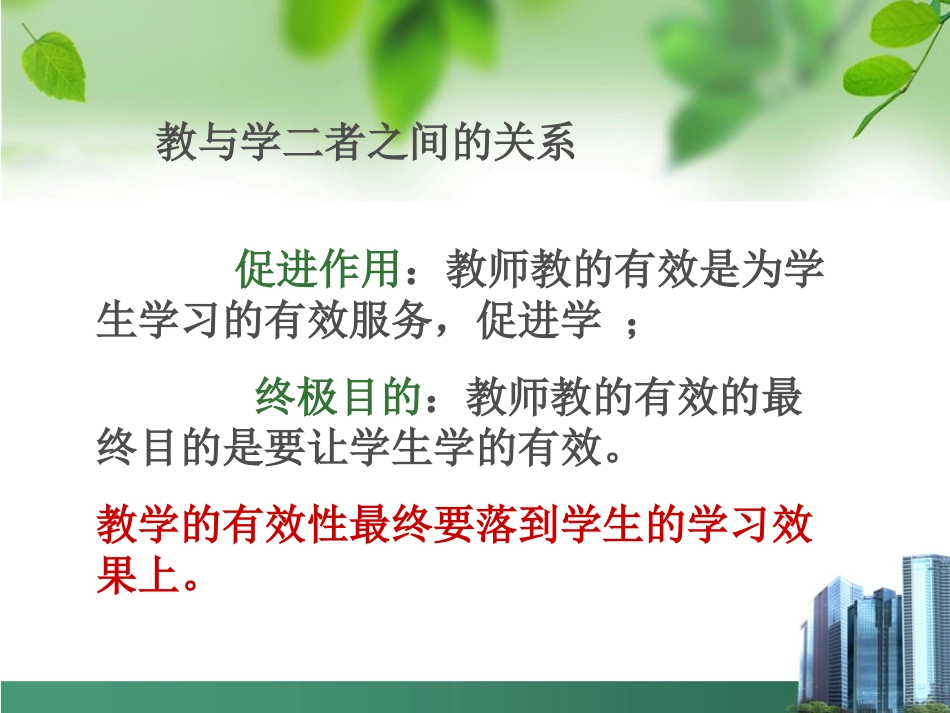 教与学二者之间的关系

促进作用：教师教的有效是为学生学习的有效服务，促进学 ；

终极目的：教师教的有效的最终目的是要让学生学的有效。

教学的有效性最终要落到学生的学习效果上。